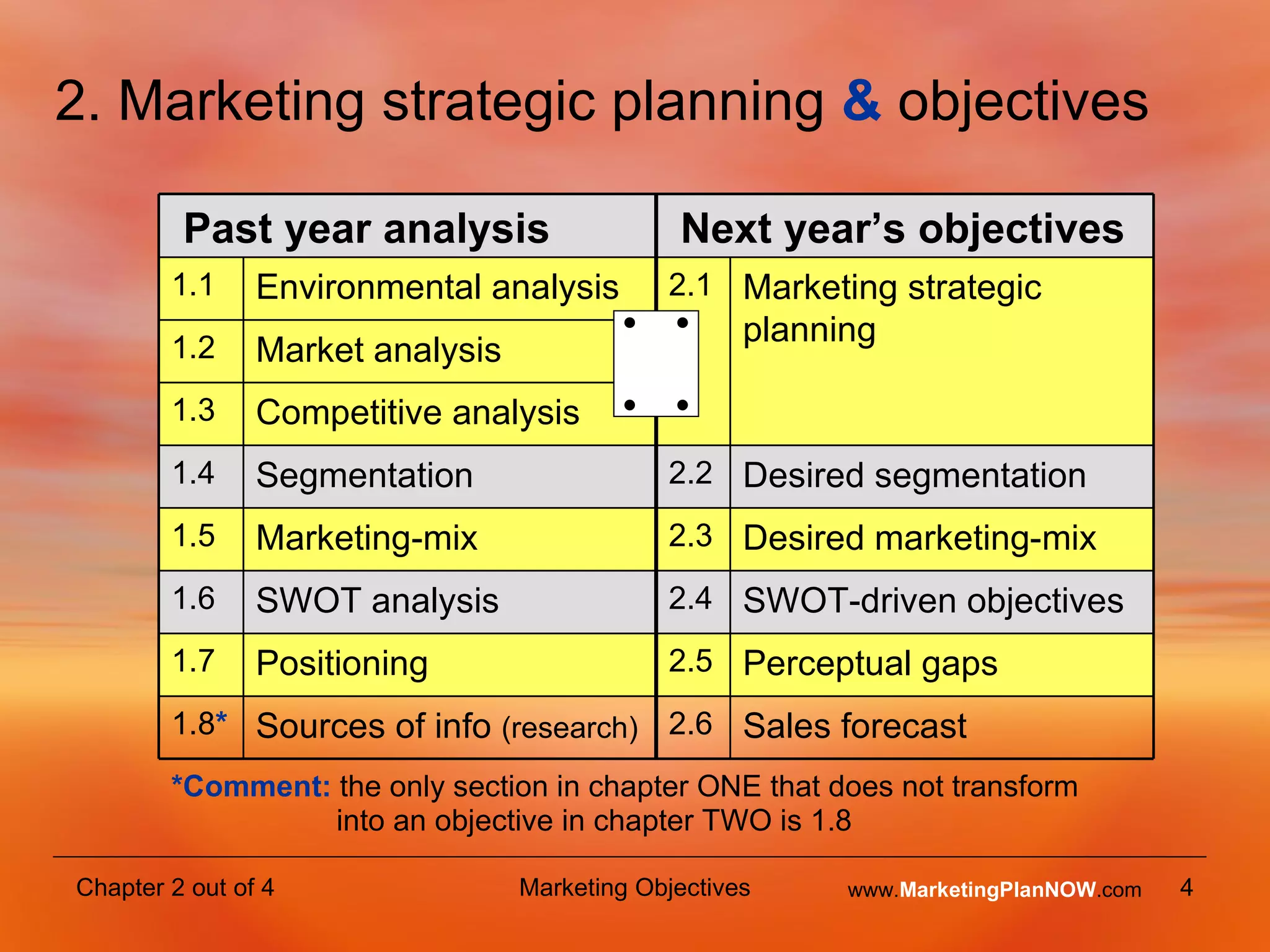 2. Marketing strategic planning & objectives

| Past year analysis | | Next year's objectives | |
|---|---|---|---|
| 1.1 | Environmental analysis | 2.1 | Marketing strategic planning |
| 1.2 | Market analysis | | |
| 1.3 | Competitive analysis | | |
| 1.4 | Segmentation | 2.2 | Desired segmentation |
| 1.5 | Marketing-mix | 2.3 | Desired marketing-mix |
| 1.6 | SWOT analysis | 2.4 | SWOT-driven objectives |
| 1.7 | Positioning | 2.5 | Perceptual gaps |
| 1.8* | Sources of info (research) | 2.6 | Sales forecast |

*Comment: the only section in chapter ONE that does not transform into an objective in chapter TWO is 1.8

Chapter 2 out of 4 Marketing Objectives www.MarketingPlanNOW.com 4